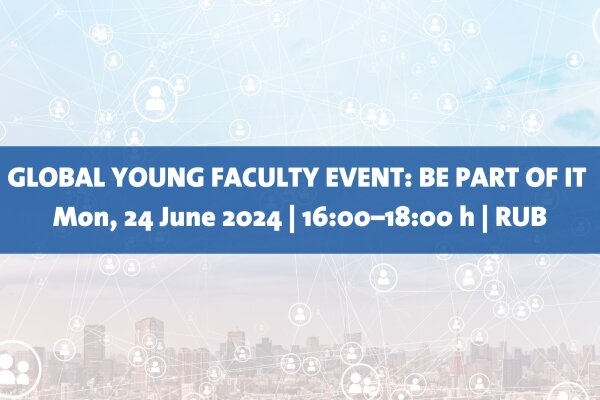 GLOBAL YOUNG FACULTY EVENT: BE PART OF IT
Mon, 24 June 2024 | 16:00–18:00 h | RUB